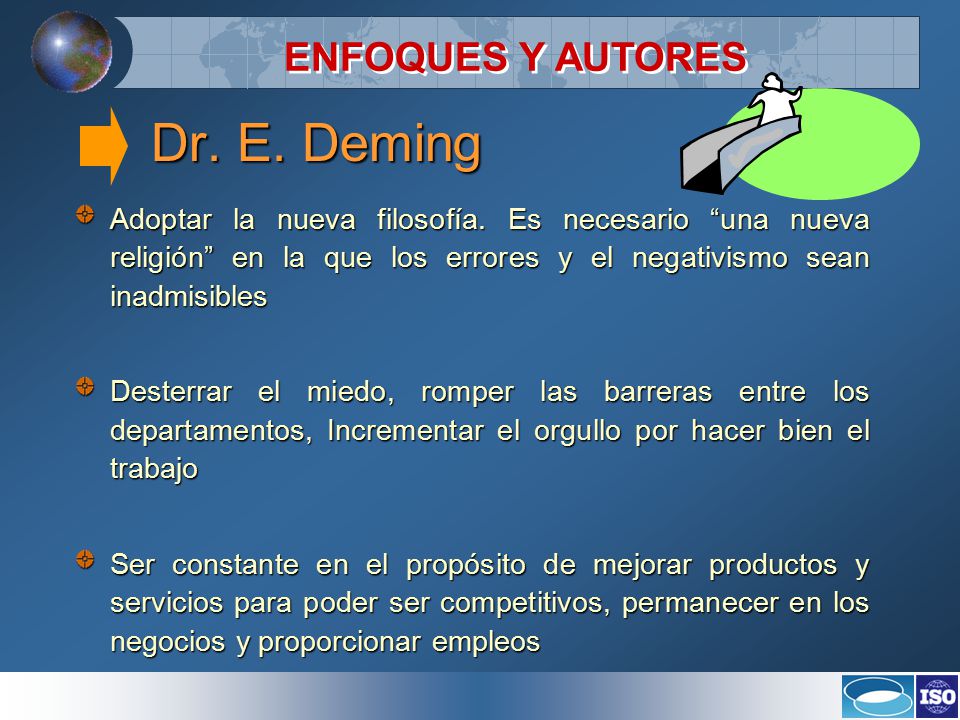 ENFOQUES Y AUTORES

Dr. E. Deming

Adoptar la nueva filosofía. Es necesario “una nueva religión” en la que los errores y el negativismo sean inadmisibles

Desterrar el miedo, romper las barreras entre los departamentos, Incrementar el orgullo por hacer bien el trabajo

Ser constante en el propósito de mejorar productos y servicios para poder ser competitivos, permanecer en los negocios y proporcionar empleos

ISO